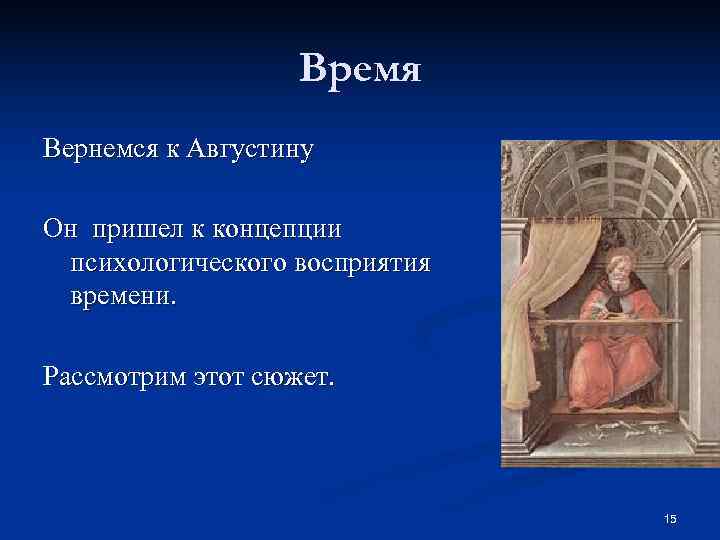 Время

Вернемся к Августину

Он  пришел к концепции психологического восприятия времени.

Рассмотрим этот сюжет.

15